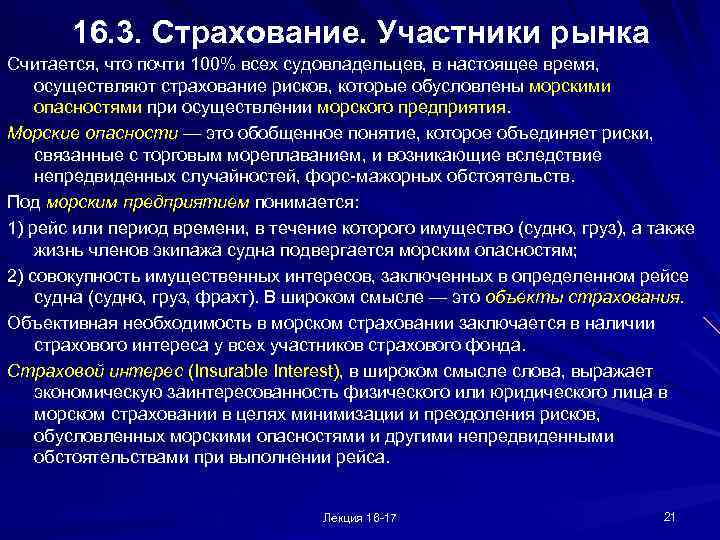 16.3. Страхование. Участники рынка

Считается, что почти 100% всех судовладельцев, в настоящее время, осуществляют страхование рисков, которые обусловлены морскими опасностями при осуществлении морского предприятия.

Морские опасности — это обобщенное понятие, которое объединяет риски, связанные с торговым мореплаванием, и возникающие вследствие непредвиденных случайностей, форс-мажорных обстоятельств.

Под морским предприятием понимается:

1) рейс или период времени, в течение которого имущество (судно, груз), а также жизнь членов экипажа судна подвергается морским опасностям;

2) совокупность имущественных интересов, заключенных в определенном рейсе судна (судно, груз, фрахт). В широком смысле — это объекты страхования.

Объективная необходимость в морском страховании заключается в наличии страхового интереса у всех участников страхового фонда.

Страховой интерес (Insurable Interest), в широком смысле слова, выражает экономическую заинтересованность физического или юридического лица в морском страховании в целях минимизации и преодоления рисков, обусловленных морскими опасностями и другими непредвиденными обстоятельствами при выполнении рейса.

Лекция 16-17

21